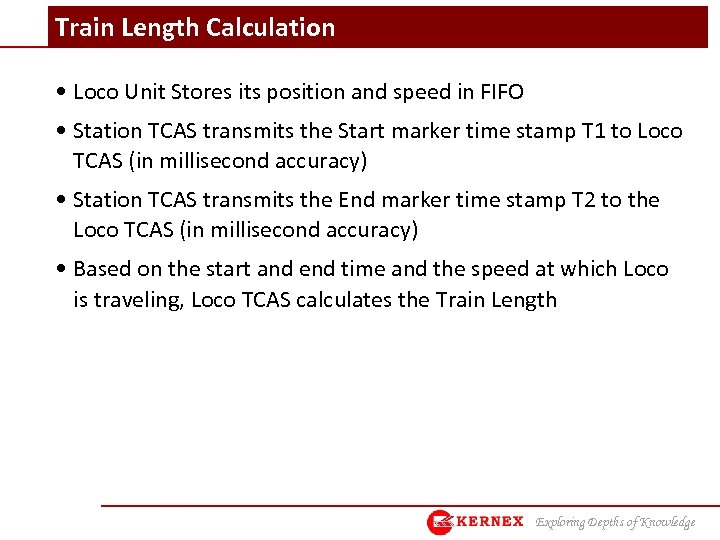 Train Length Calculation

• Loco Unit Stores its position and speed in FIFO

• Station TCAS transmits the Start marker time stamp T1 to Loco TCAS (in millisecond accuracy)

• Station TCAS transmits the End marker time stamp T2 to the Loco TCAS (in millisecond accuracy)

• Based on the start and end time and the speed at which Loco is traveling, Loco TCAS calculates the Train Length

KERNEX Exploring Depths of Knowledge